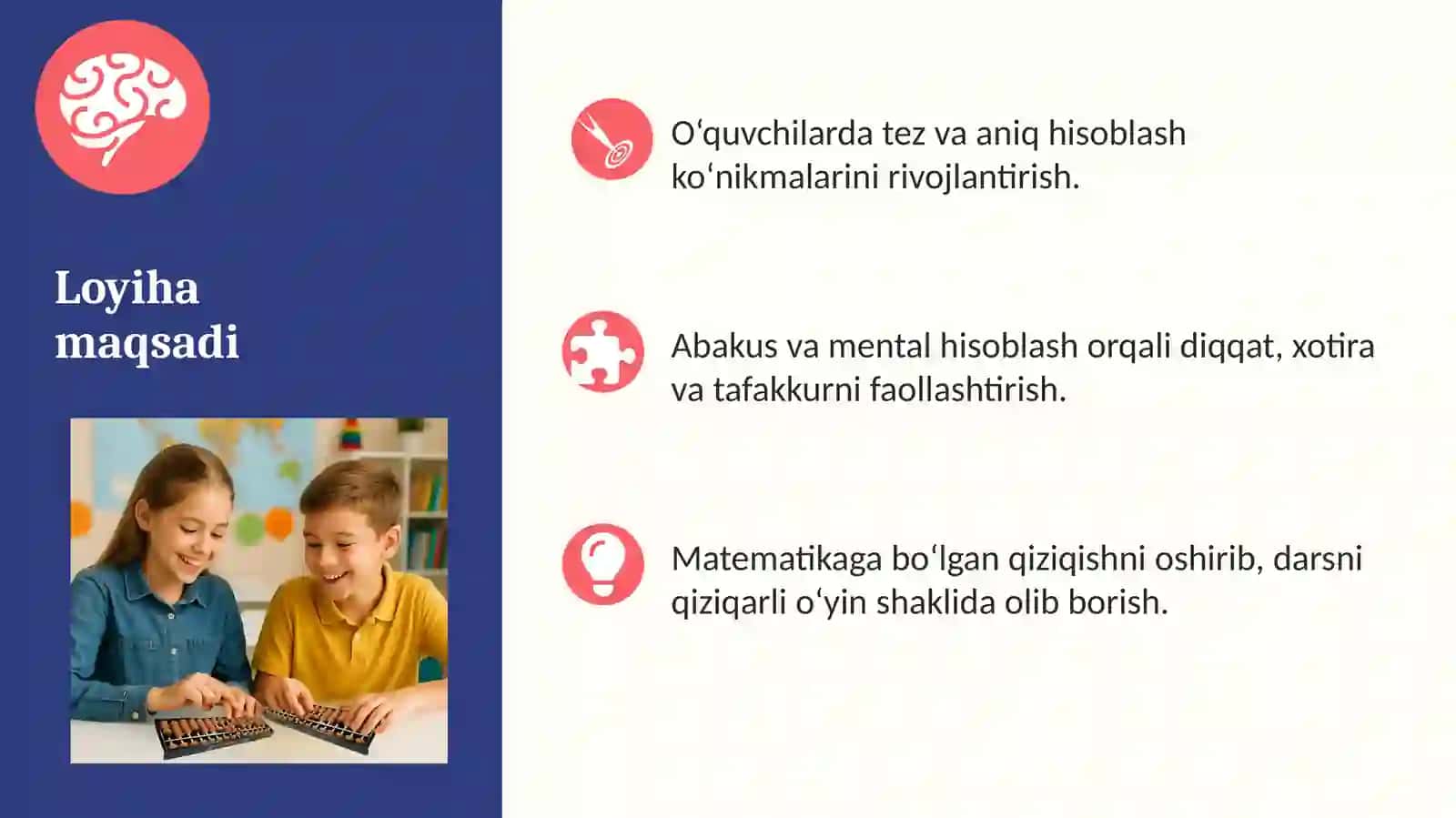 Loyiha maqsadi

O‘quvchilarda tez va aniq hisoblash ko‘nikmalarini rivojlantirish.

Abakus va mental hisoblash orqali diqqat, xotira va tafakkurni faollashtirish.

Matematikaga bo‘lgan qiziqishni oshirib, darsni qiziqarli o‘yin shaklida olib borish.